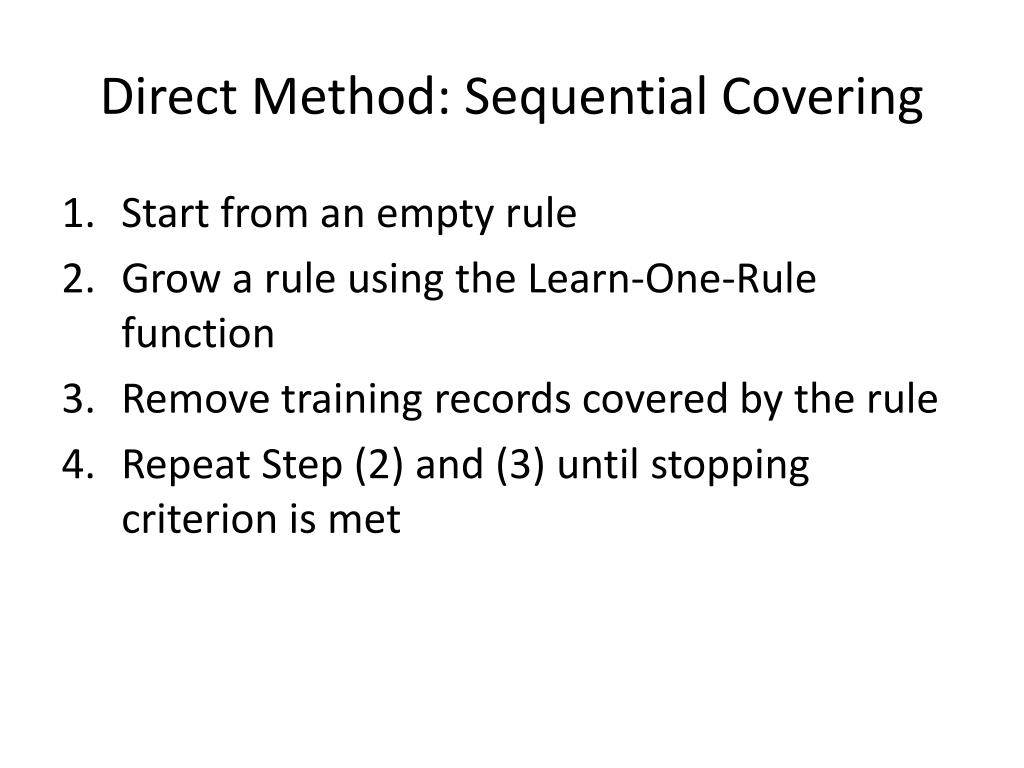 Direct Method: Sequential Covering

1. Start from an empty rule
2. Grow a rule using the Learn-One-Rule function
3. Remove training records covered by the rule
4. Repeat Step (2) and (3) until stopping criterion is met